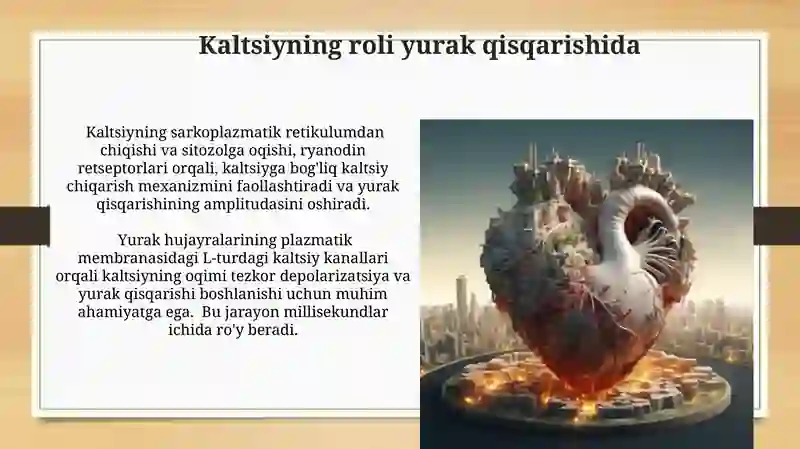 Kaltsiyning roli yurak qisqarishida

Kaltsiyning sarkoplazmatik retikulumdan chiqishi va sitozolga oqishi, ryanodin retseptorlari orqali, kaltsiyga bog'liq kaltsiy chiqarish mexanizmini faollashtiradi va yurak qisqarishining amplitudasini oshiradi.

Yurak hujayralarining plazmatik membranasidagi L-turdagi kaltsiy kanallari orqali kaltsiyning oqimi tezkor depolarizatsiya va yurak qisqarishi boshlanishi uchun muhim ahamiyatga ega. Bu jarayon millisekundlar ichida ro'y beradi.